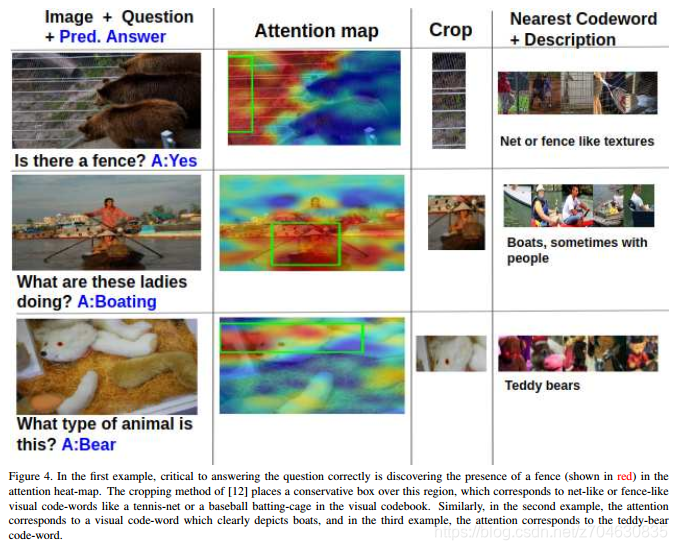 | Image + Question + Pred. Answer | Attention map | Crop | Nearest Codeword + Description |
|---|---|---|---|
| Is there a fence? A:Yes | | | Net or fence like textures |
| What are these ladies doing? A:Boating | | | Boats, sometimes with people |
| What type of animal is this? A:Bear | | | Teddy bears |

Figure 4. In the first example, critical to answering the question correctly is discovering the presence of a fence (shown in red) in the attention heat-map. The cropping method of [12] places a conservative box over this region, which corresponds to net-like or fence-like visual code-words like a tennis-net or a baseball batting-cage in the visual codebook. Similarly, in the second example, the attention corresponds to a visual code-word which clearly depicts boats, and in the third example, the attention corresponds to the teddy-bear code-word.

https://blog.csdn.net/z704630835